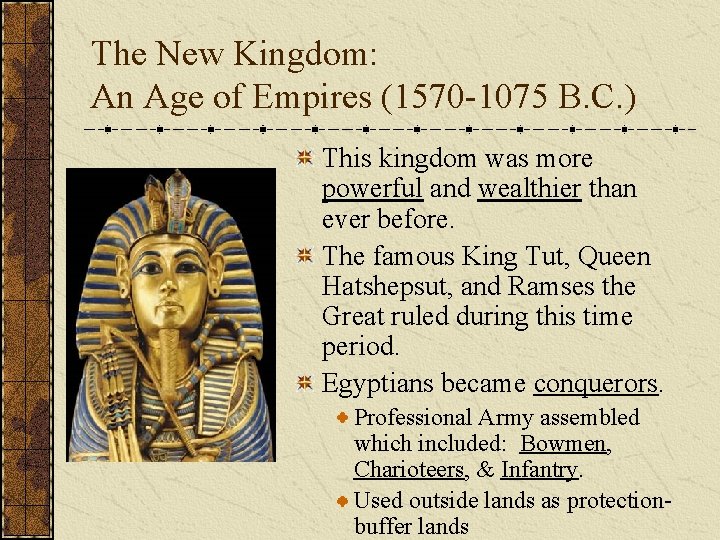 The New Kingdom:
An Age of Empires (1570-1075 B.C.)

This kingdom was more powerful and wealthier than ever before.

The famous King Tut, Queen Hatshepsut, and Ramses the Great ruled during this time period.

Egyptians became conquerors.

Professional Army assembled which included: Bowmen, Charioteers, & Infantry.

Used outside lands as protection-buffer lands